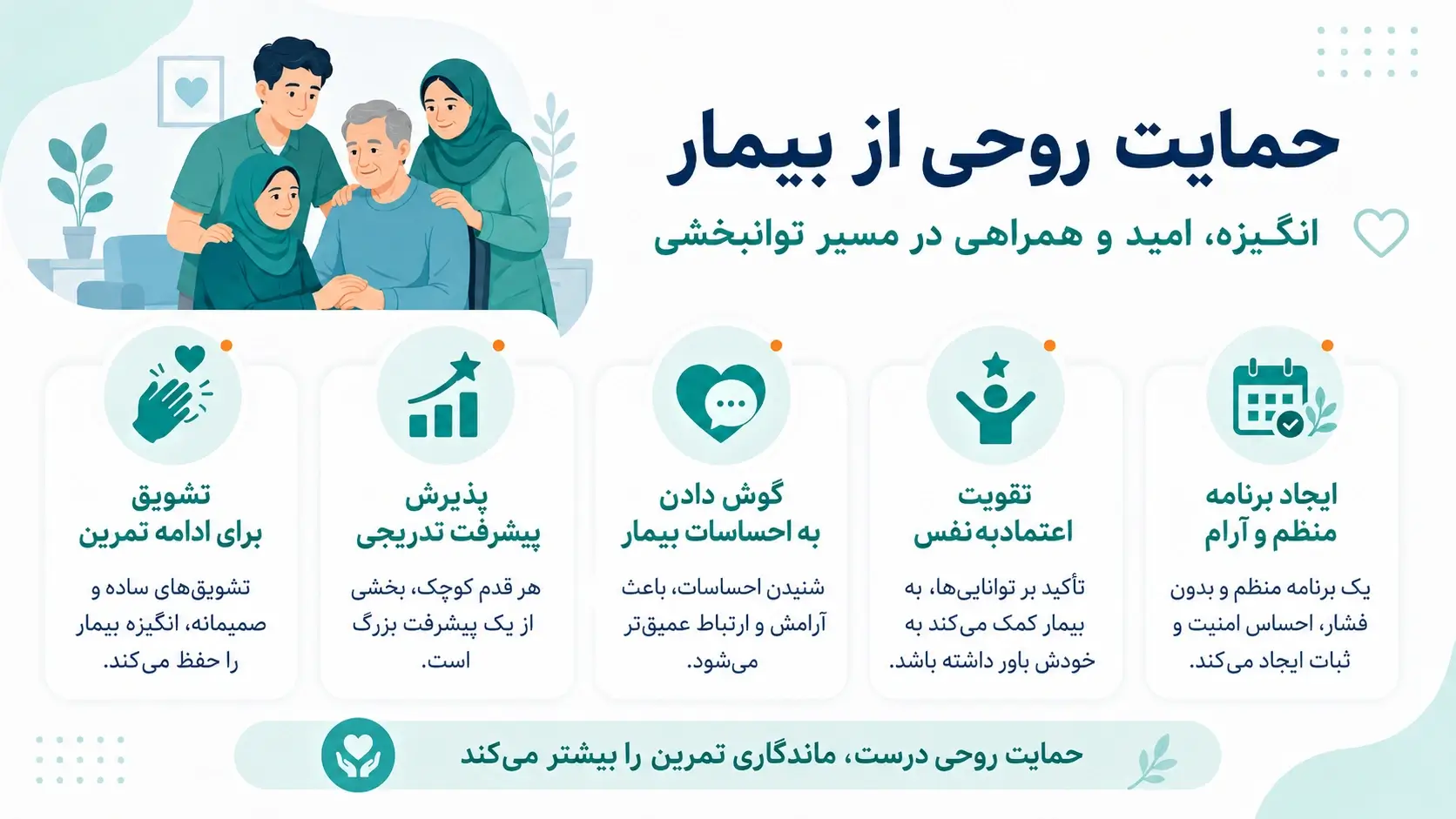 حمایت روحی از بیمار

انگیزه، امید و همراهی در مسیر توانبخشی

ایجاد برنامه منظم و آرام

یک برنامه منظم و بدون فشار، احساس امنیت و ثبات ایجاد می‌کند.

تقویت اعتمادبه‌نفس

تأکید بر توانایی‌ها، به بیمار کمک می‌کند به خودش باور داشته باشد.

گوش دادن به احساسات بیمار

شنیدن احساسات، باعث آرامش و ارتباط عمیق‌تر می‌شود.

پذیرش پیشرفت تدریجی

هر قدم کوچک، بخشی از یک پیشرفت بزرگ است.

تشویق برای ادامه تمرین

تشویق‌های ساده و صمیمانه، انگیزه بیمار را حفظ می‌کند.

حمایت روحی درست، ماندگاری تمرین را بیشتر می‌کند